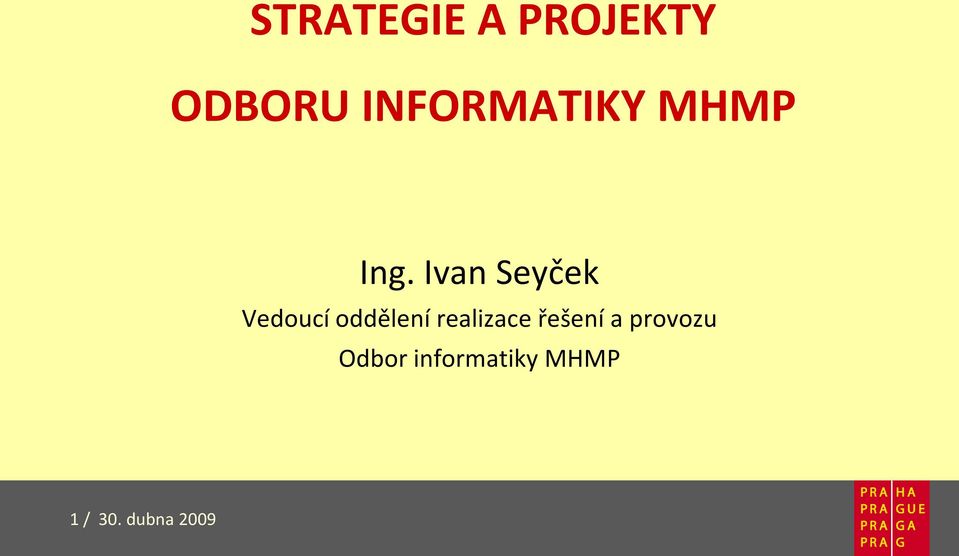 STRATEGIE A PROJEKTY

ODBORU INFORMATIKY MHMP

Ing. Ivan Seyček

Vedoucí oddělení realizace řešení a provozu

Odbor informatiky MHMP

1 / 30. dubna 2009

PRA HA
PRA GUE
PRA GA
PRA G